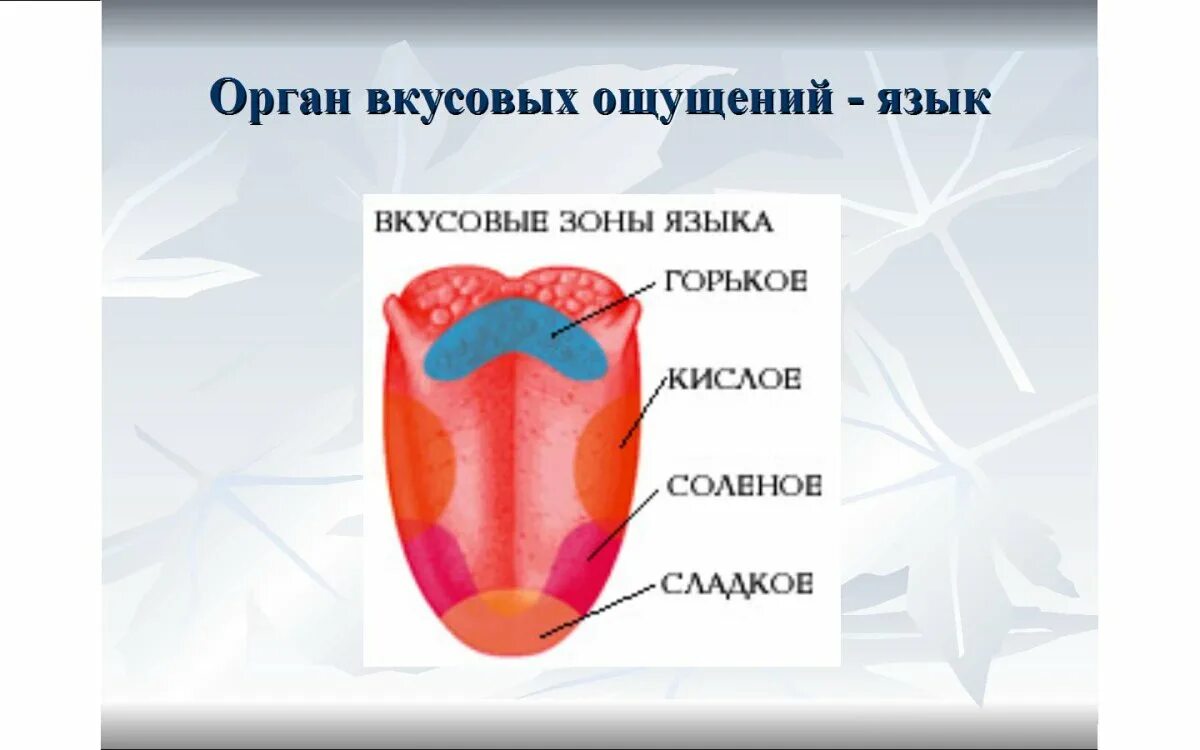 Орган вкусовых ощущений - язык

ВКУСОВЫЕ ЗОНЫ ЯЗЫКА

ГОРЬКОЕ

КИСЛОЕ

СОЛЕНОЕ

СЛАДКОЕ